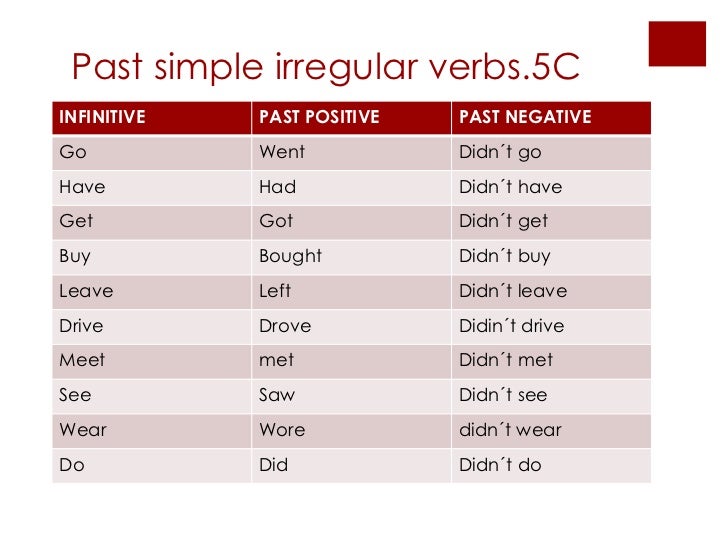 Past simple irregular verbs.5C

| INFINITIVE | PAST POSITIVE | PAST NEGATIVE |
|---|---|---|
| Go | Went | Didn´t go |
| Have | Had | Didn´t have |
| Get | Got | Didn´t get |
| Buy | Bought | Didn´t buy |
| Leave | Left | Didn´t leave |
| Drive | Drove | Didin´t drive |
| Meet | met | Didn´t met |
| See | Saw | Didn´t see |
| Wear | Wore | didn´t wear |
| Do | Did | Didn´t do |